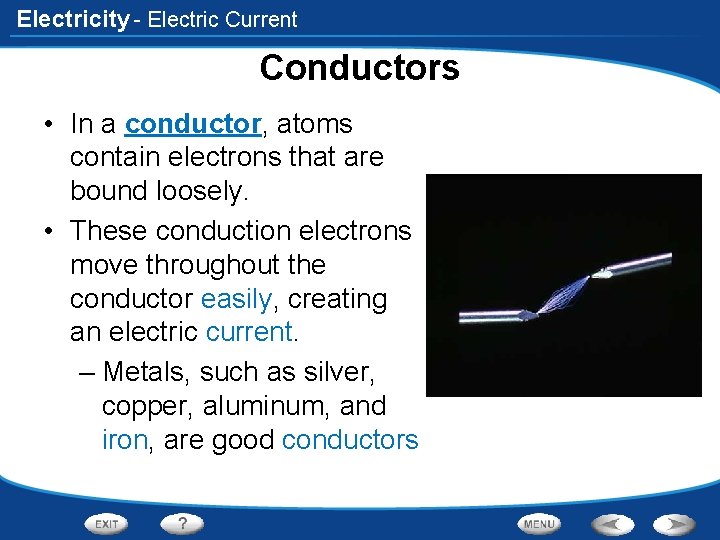 Electricity - Electric Current

Conductors

• In a conductor, atoms contain electrons that are bound loosely.

• These conduction electrons move throughout the conductor easily, creating an electric current.

– Metals, such as silver, copper, aluminum, and iron, are good conductors

EXIT ? MENU